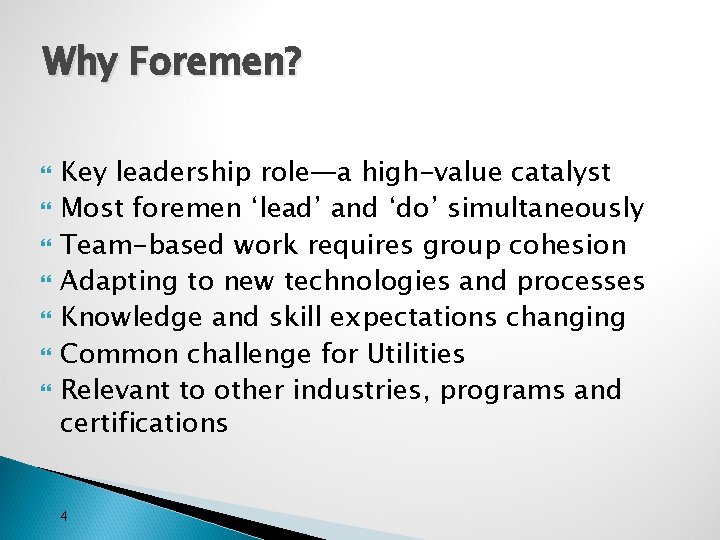 Why Foremen?

Key leadership role—a high-value catalyst
Most foremen ‘lead’ and ‘do’ simultaneously
Team-based work requires group cohesion
Adapting to new technologies and processes
Knowledge and skill expectations changing
Common challenge for Utilities
Relevant to other industries, programs and certifications

4